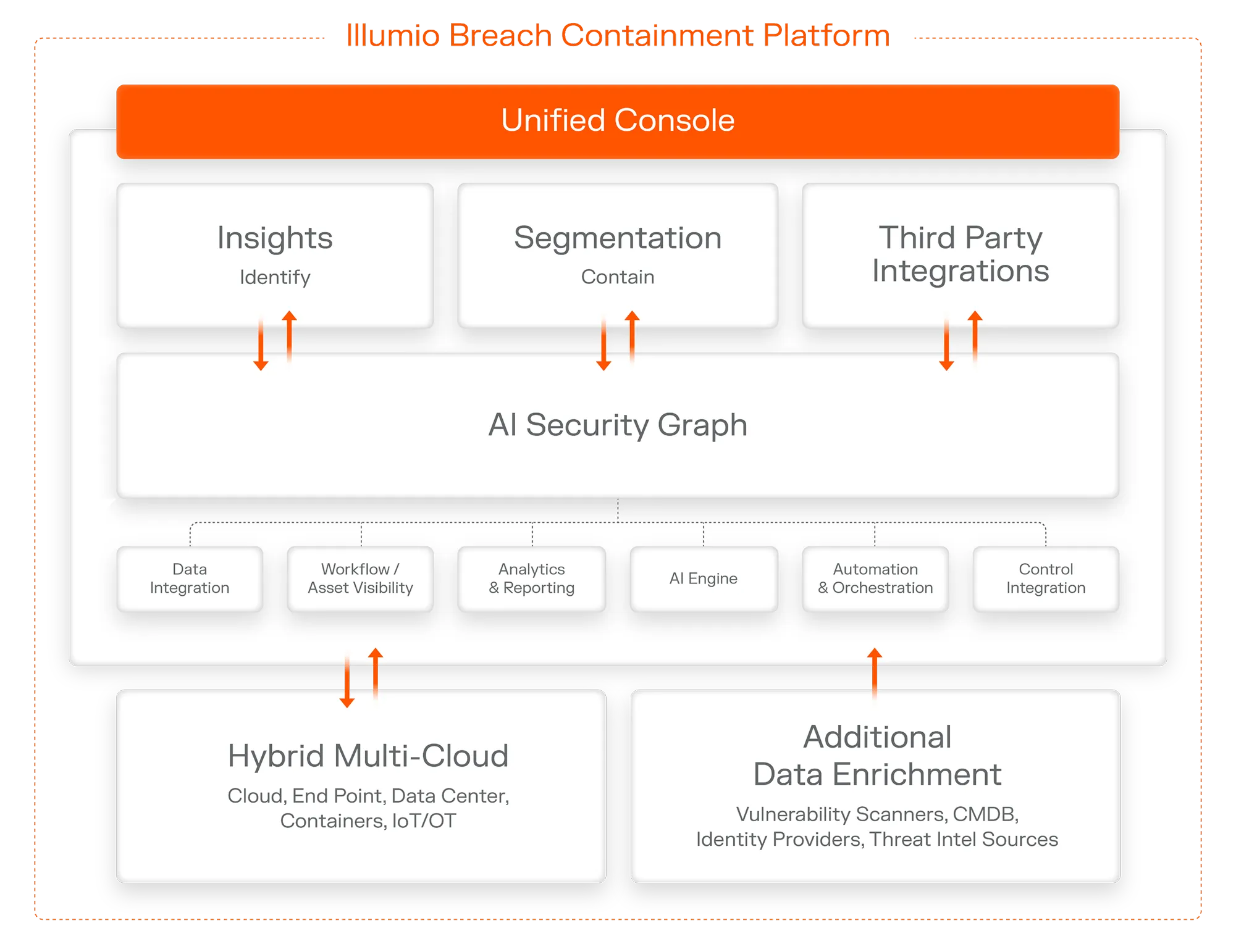 Illumio Breach Containment Platform

Unified Console

Insights
Identify

Segmentation
Contain

Third Party Integrations

AI Security Graph

Data Integration

Workflow / Asset Visibility

Analytics & Reporting

AI Engine

Automation & Orchestration

Control Integration

Hybrid Multi-Cloud
Cloud, End Point, Data Center, Containers, IoT/OT

Additional Data Enrichment
Vulnerability Scanners, CMDB, Identity Providers, Threat Intel Sources